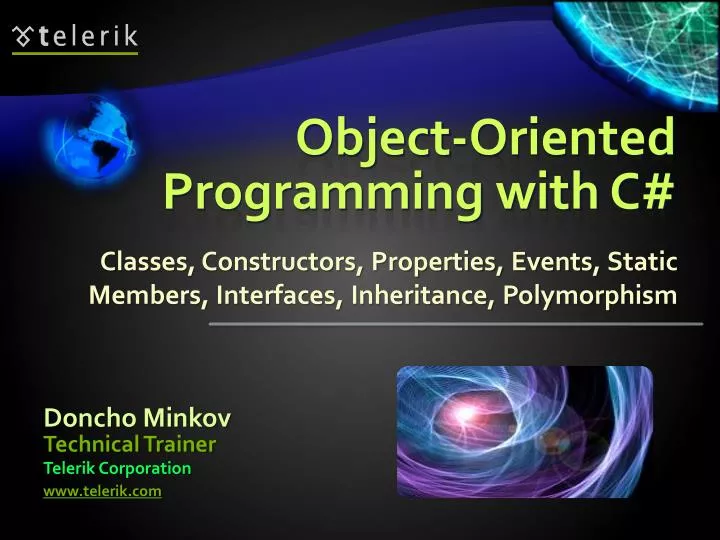 telerik

Object-Oriented Programming with C#

Classes, Constructors, Properties, Events, Static Members, Interfaces, Inheritance, Polymorphism

Doncho Minkov
Technical Trainer
Telerik Corporation
www.telerik.com